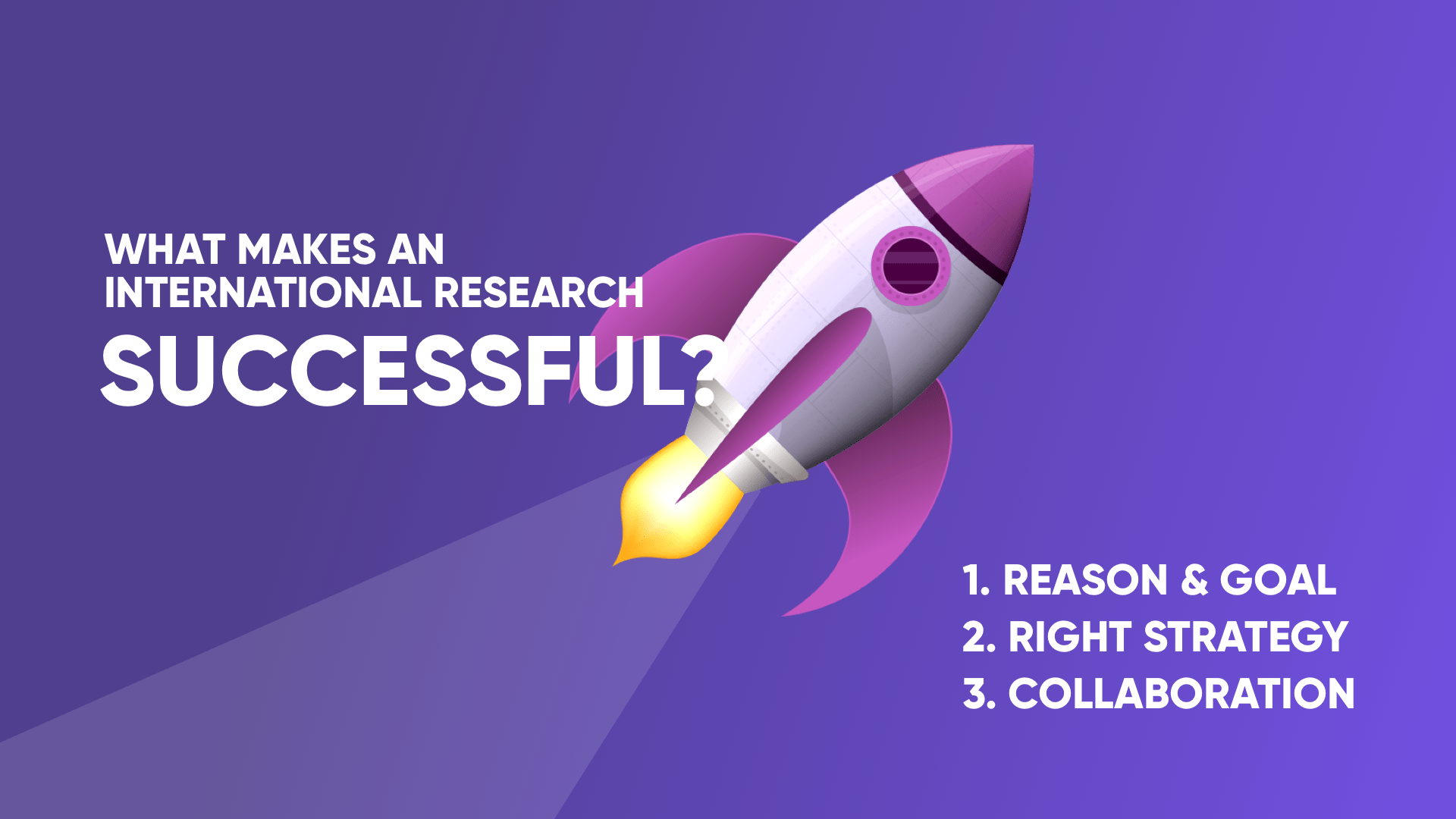 WHAT MAKES AN
INTERNATIONAL RESEARCH
SUCCESSFUL?

1. REASON & GOAL
2. RIGHT STRATEGY
3. COLLABORATION